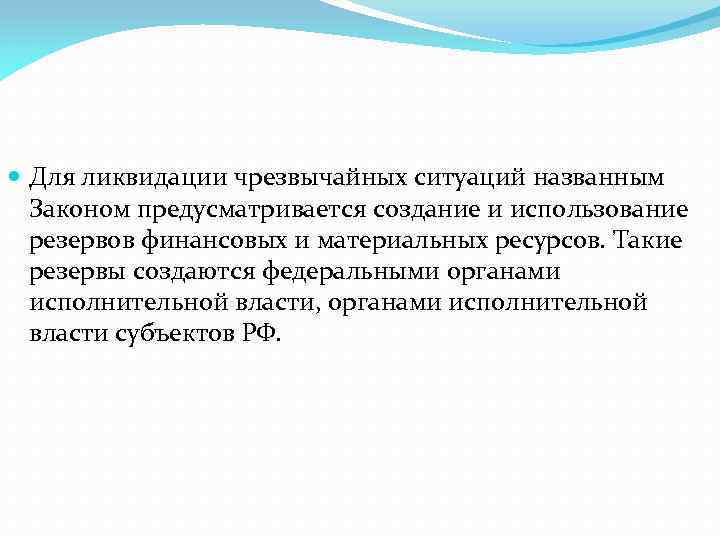 Для ликвидации чрезвычайных ситуаций названным Законом предусматривается создание и использование резервов финансовых и материальных ресурсов. Такие резервы создаются федеральными органами исполнительной власти, органами исполнительной власти субъектов РФ.